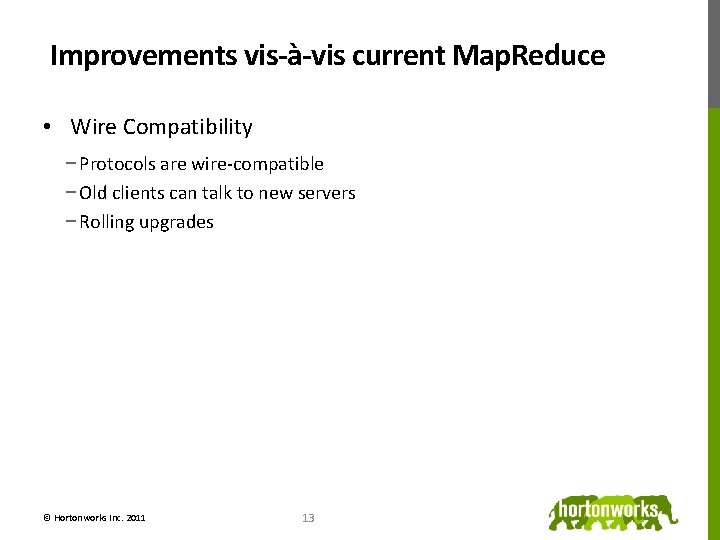 Improvements vis-à-vis current MapReduce

• Wire Compatibility

– Protocols are wire-compatible

– Old clients can talk to new servers

– Rolling upgrades

© Hortonworks Inc. 2011

13

hortonworks